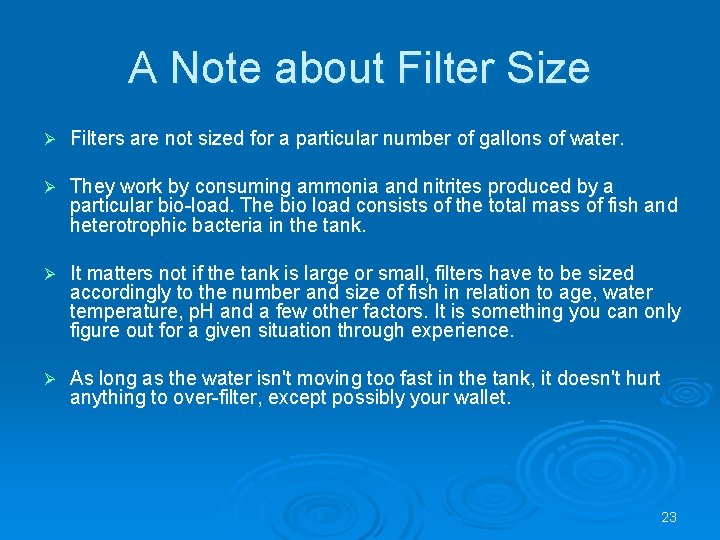 A Note about Filter Size

➢ Filters are not sized for a particular number of gallons of water.

➢ They work by consuming ammonia and nitrites produced by a particular bio-load. The bio load consists of the total mass of fish and heterotrophic bacteria in the tank.

➢ It matters not if the tank is large or small, filters have to be sized accordingly to the number and size of fish in relation to age, water temperature, pH and a few other factors. It is something you can only figure out for a given situation through experience.

➢ As long as the water isn't moving too fast in the tank, it doesn't hurt anything to over-filter, except possibly your wallet.

23